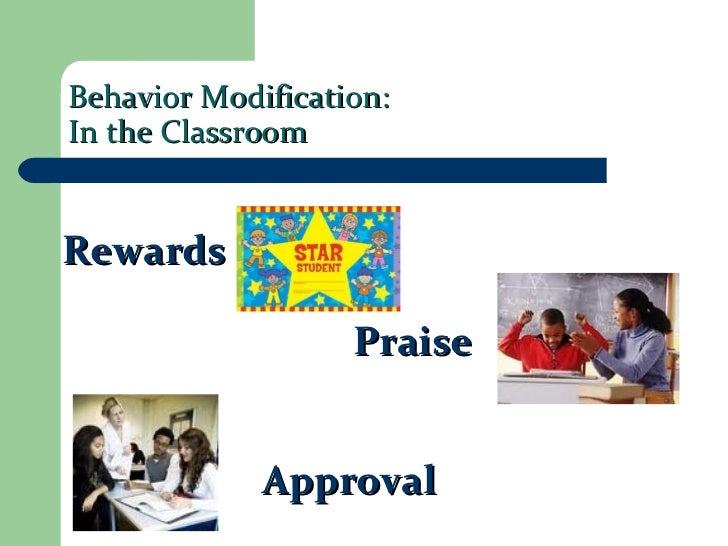 Behavior Modification:
In the Classroom

Rewards

STAR
STUDENT

Praise

Approval